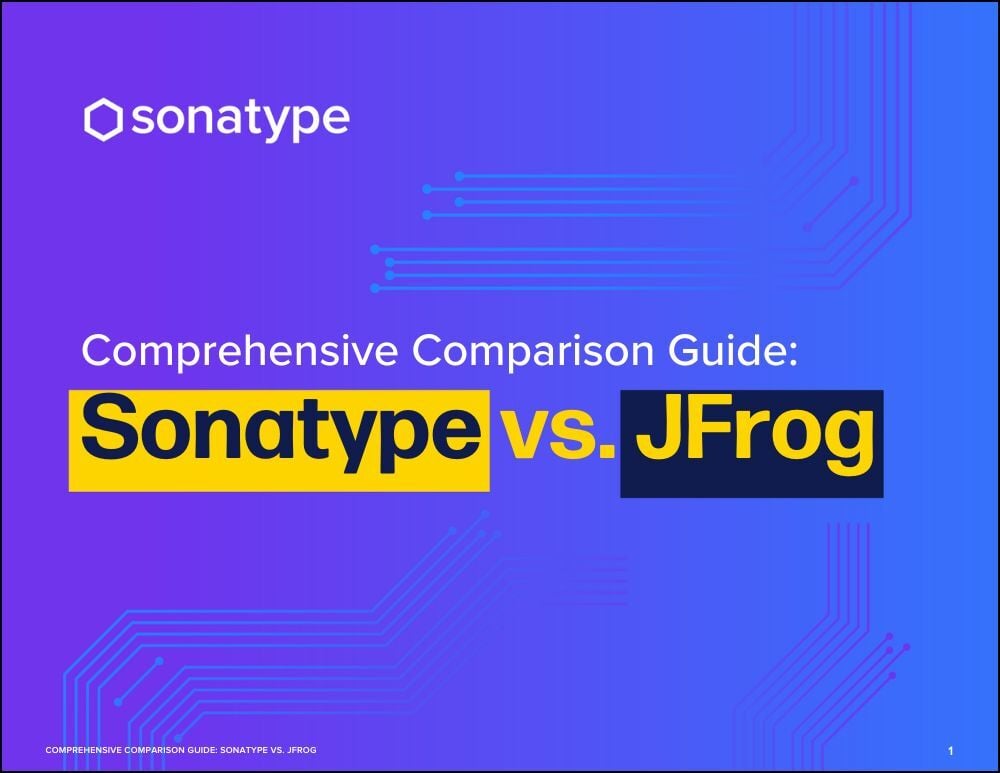 sonatype

Comprehensive Comparison Guide:

Sonatype vs. JFrog

COMPREHENSIVE COMPARISON GUIDE: SONATYPE VS. JFROG

1